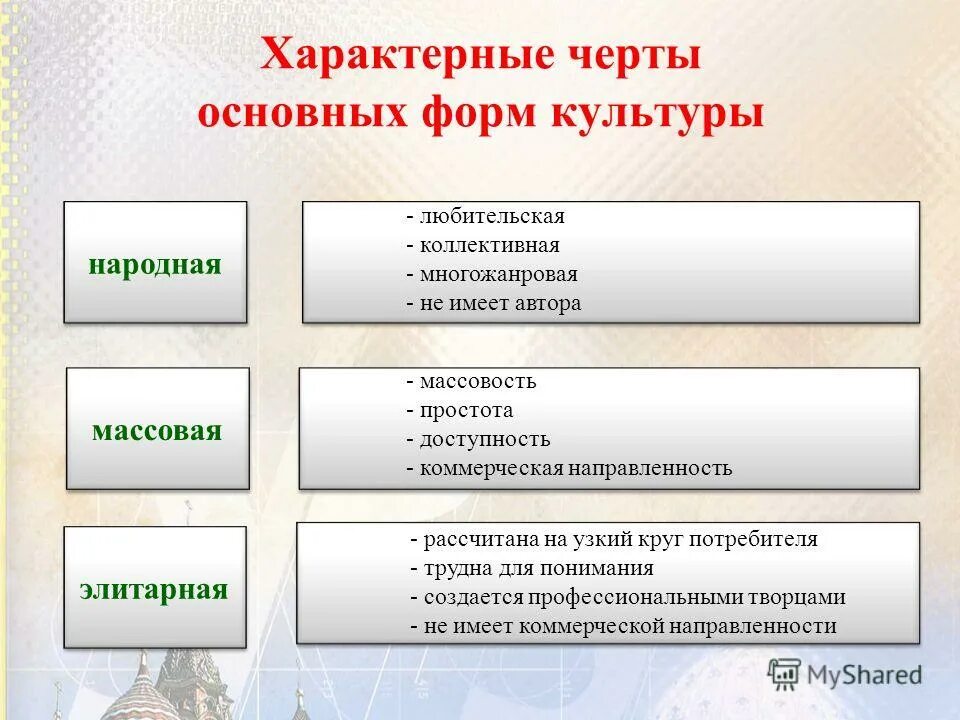 Характерные черты основных форм культуры

народная

- любительская
- коллективная
- многожанровая
- не имеет автора

массовая

- массовость
- простота
- доступность
- коммерческая направленность

элитарная

- рассчитана на узкий круг потребителя
- трудна для понимания
- создается профессиональными творцами
- не имеет коммерческой направленности

MyShared